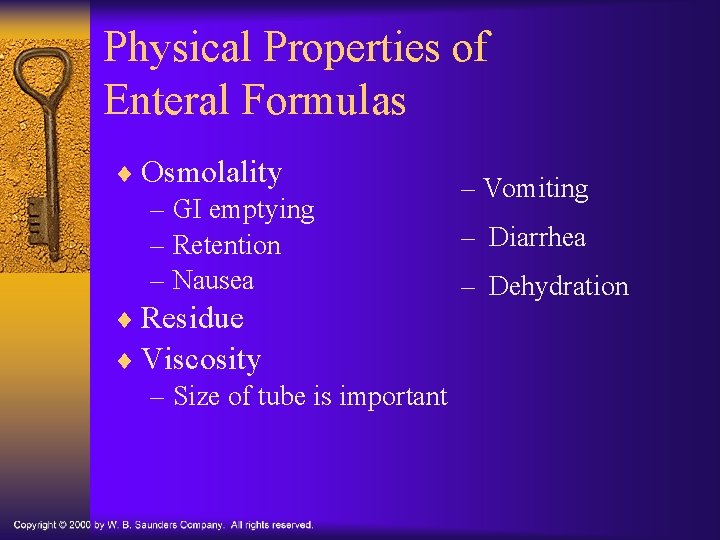 Physical Properties of Enteral Formulas

♦ Osmolality
– GI emptying
– Retention
– Nausea
♦ Residue
♦ Viscosity
– Size of tube is important

– Vomiting
– Diarrhea
– Dehydration

Copyright © 2000 by W. B. Saunders Company. All rights reserved.